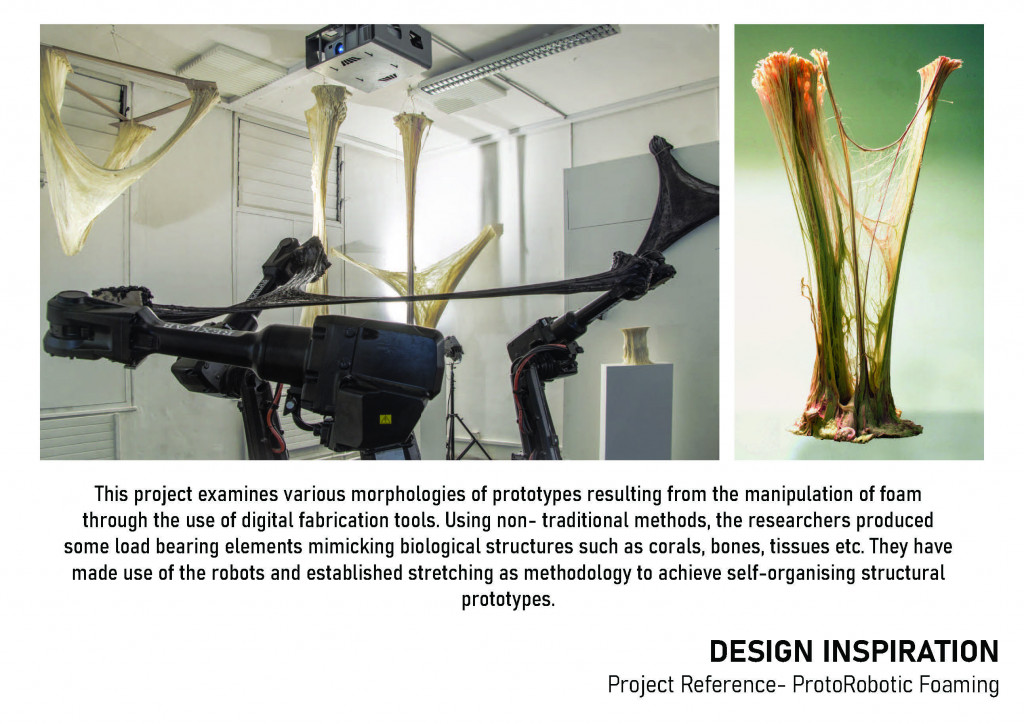 This project examines various morphologies of prototypes resulting from the manipulation of foam through the use of digital fabrication tools. Using non- traditional methods, the researchers produced some load bearing elements mimicking biological structures such as corals, bones, tissues etc. They have made use of the robots and established stretching as methodology to achieve self-organising structural prototypes.

DESIGN INSPIRATION
Project Reference- ProtoRobotic Foaming